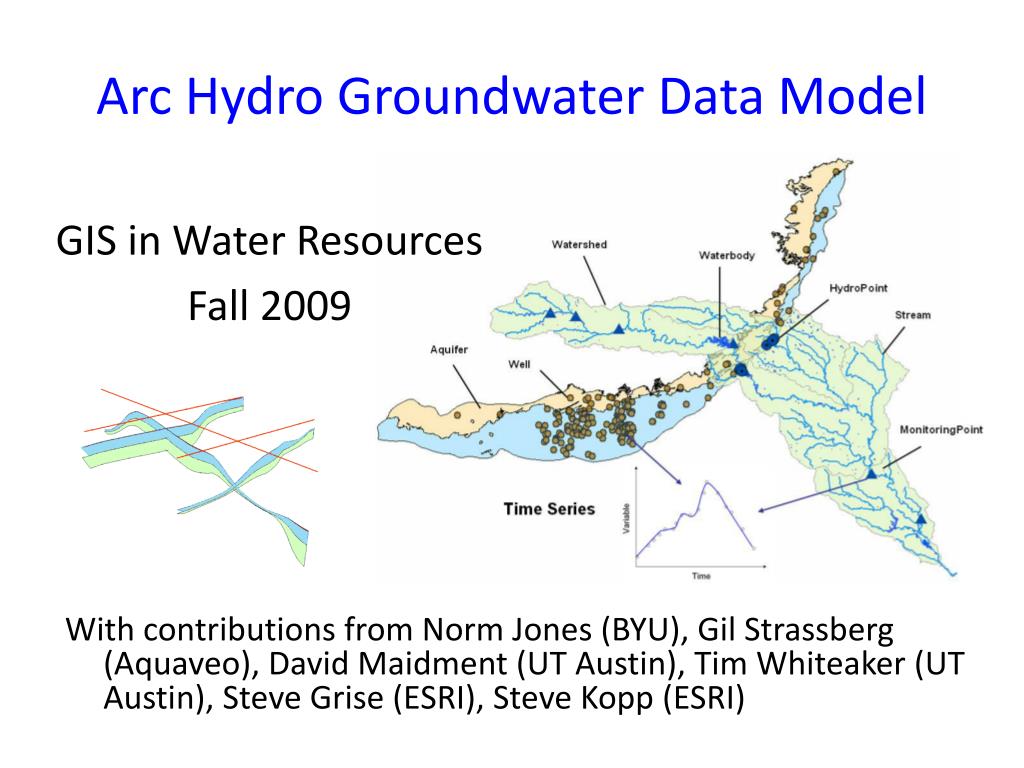 Arc Hydro Groundwater Data Model

GIS in Water Resources

Fall 2009

Watershed

Waterbody

HydroPoint

Stream

Aquifer

Well

MonitoringPoint

Time Series

Variable

Time

With contributions from Norm Jones (BYU), Gil Strassberg (Aquaveo), David Maidment (UT Austin), Tim Whiteaker (UT Austin), Steve Grise (ESRI), Steve Kopp (ESRI)